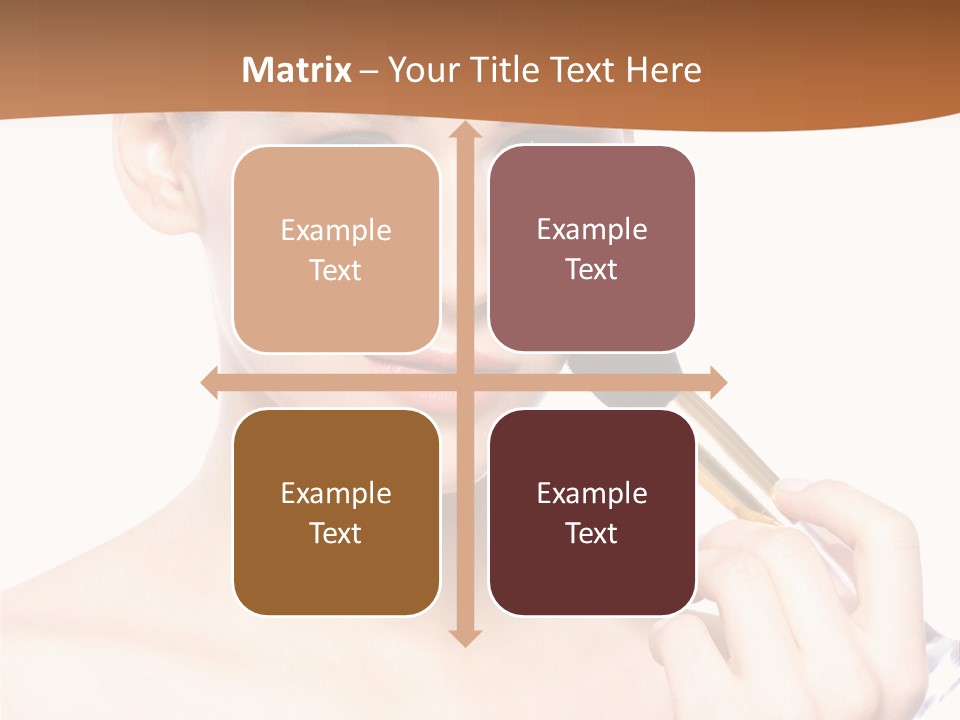 Matrix – Your Title Text Here

Example Text

Example Text

Example Text

Example Text